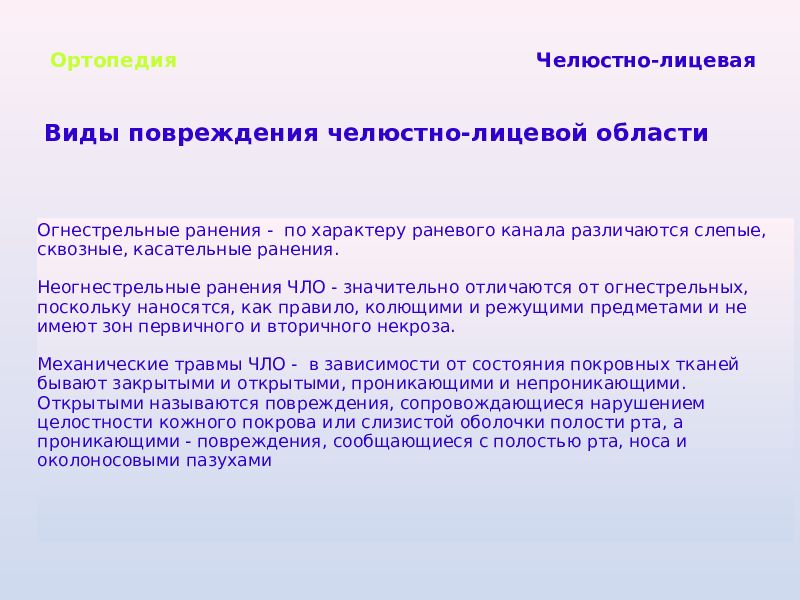 Ортопедия

Челюстно-лицевая

Виды повреждения челюстно-лицевой области

Огнестрельные ранения - по характеру раневого канала различаются слепые, сквозные, касательные ранения.

Неогнестрельные ранения ЧЛО - значительно отличаются от огнестрельных, поскольку наносятся, как правило, колющими и режущими предметами и не имеют зон первичного и вторичного некроза.

Механические травмы ЧЛО - в зависимости от состояния покровных тканей бывают закрытыми и открытыми, проникающими и непроникающими. Открытыми называются повреждения, сопровождающиеся нарушением целостности кожного покрова или слизистой оболочки полости рта, а проникающими - повреждения, сообщающиеся с полостью рта, носа и околоносовыми пазухами